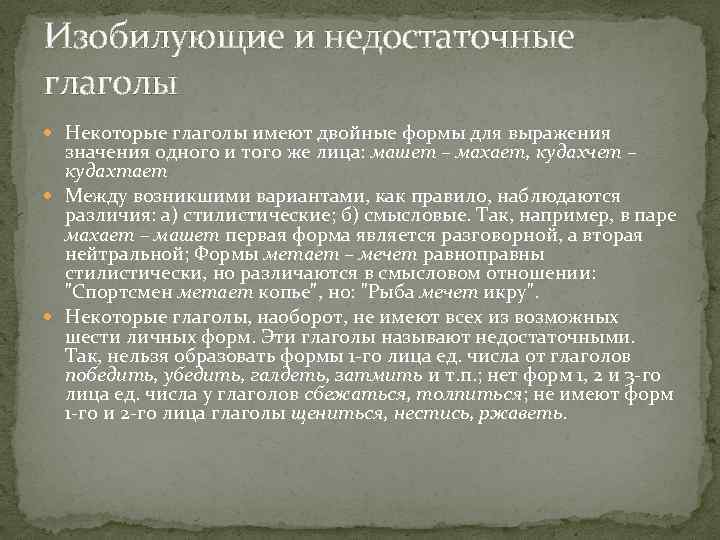 Изобилующие и недостаточные глаголы

Некоторые глаголы имеют двойные формы для выражения значения одного и того же лица: машет – махает, кудахчет – кудахтает

Между возникшими вариантами, как правило, наблюдаются различия: а) стилистические; б) смысловые. Так, например, в паре махает – машет первая форма является разговорной, а вторая нейтральной; Формы метает – мечет равноправны стилистически, но различаются в смысловом отношении: "Спортсмен метает копье", но: "Рыба мечет икру".

Некоторые глаголы, наоборот, не имеют всех из возможных шести личных форм. Эти глаголы называют недостаточными. Так, нельзя образовать формы 1-го лица ед. числа от глаголов победить, убедить, галдеть, затмить и т.п.; нет форм 1, 2 и 3-го лица ед. числа у глаголов сбежаться, толпиться; не имеют форм 1-го и 2-го лица глаголы щениться, нестись, ржаветь.